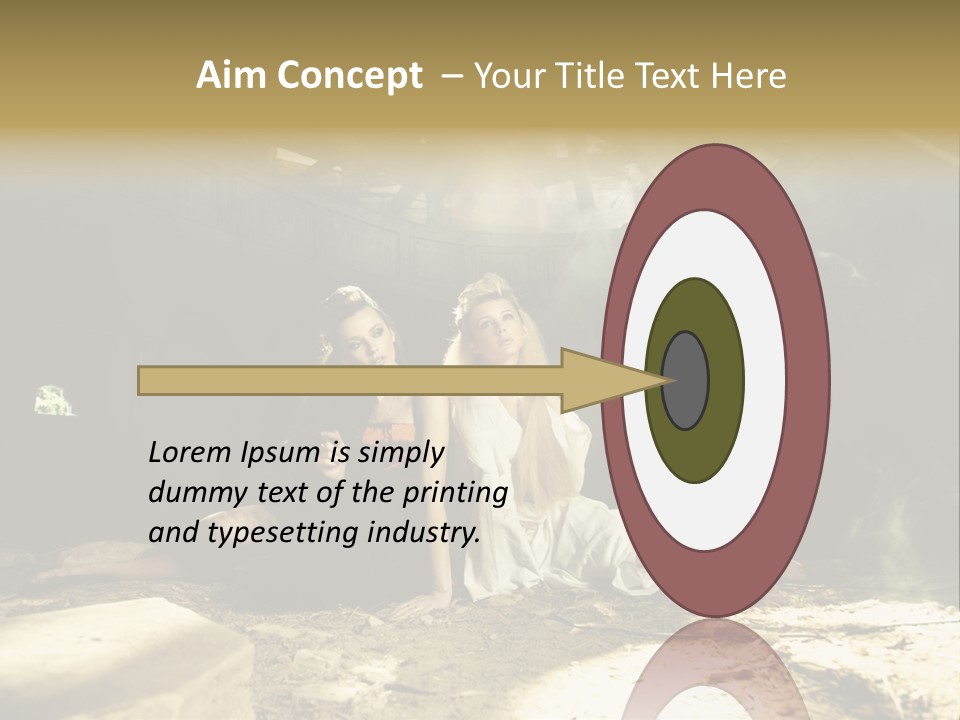 Aim Concept – Your Title Text Here

Lorem Ipsum is simply dummy text of the printing and typesetting industry.